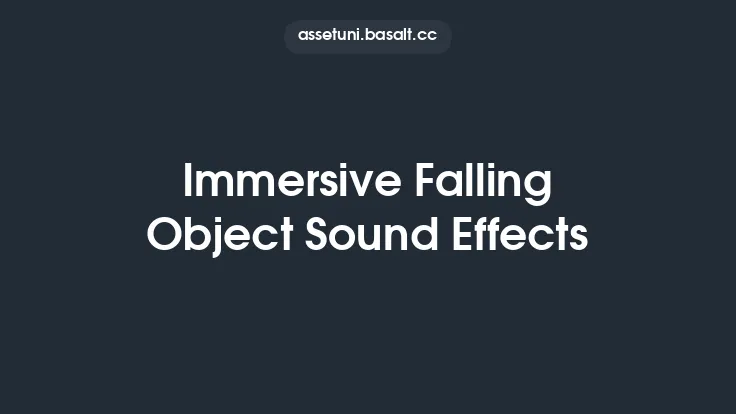 assetuni.basalt.cc

Immersive Falling Object Sound Effects